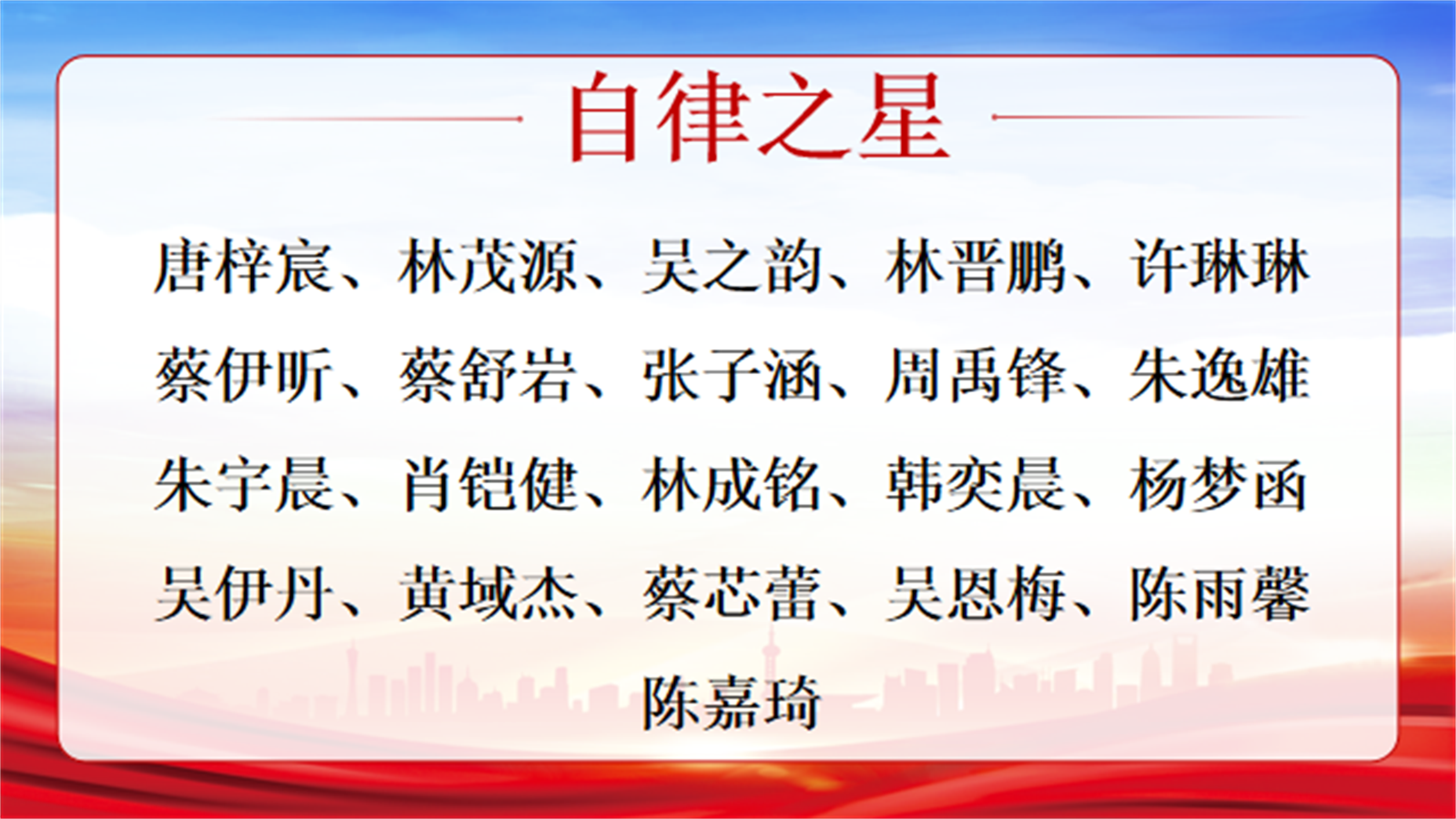 自律之星

唐梓宸、林茂源、吴之韵、林晋鹏、许琳琳
蔡伊昕、蔡舒岩、张子涵、周禹锋、朱逸雄
朱宇晨、肖铠健、林成铭、韩奕晨、杨梦函
吴伊丹、黄域杰、蔡芯蕾、吴恩梅、陈雨馨
陈嘉琦